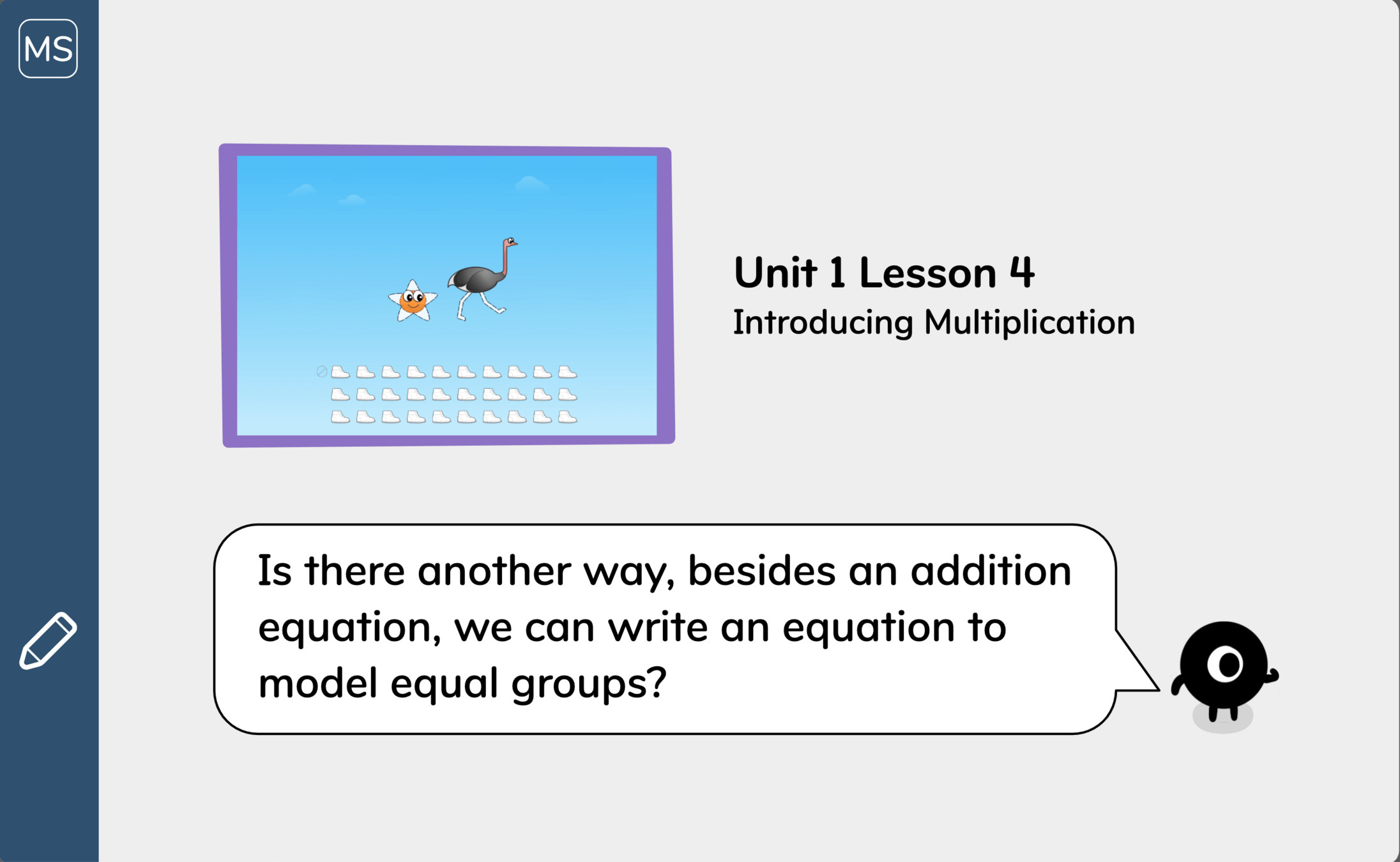 MS

Unit 1 Lesson 4
Introducing Multiplication

Is there another way, besides an addition equation, we can write an equation to model equal groups?